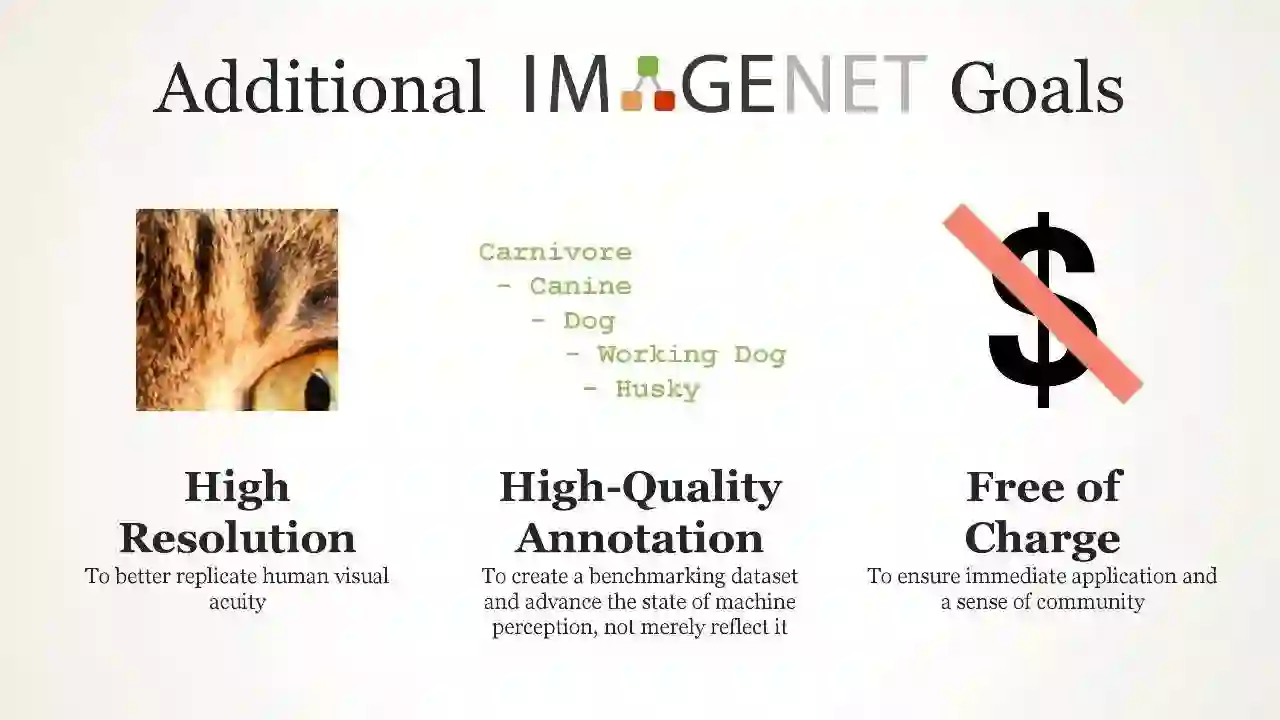 Additional IMAGENET Goals

Carnivore
 - Canine
  - Dog
   - Working Dog
    - Husky

$

High Resolution
To better replicate human visual acuity

High-Quality Annotation
To create a benchmarking dataset and advance the state of machine perception, not merely reflect it

Free of Charge
To ensure immediate application and a sense of community